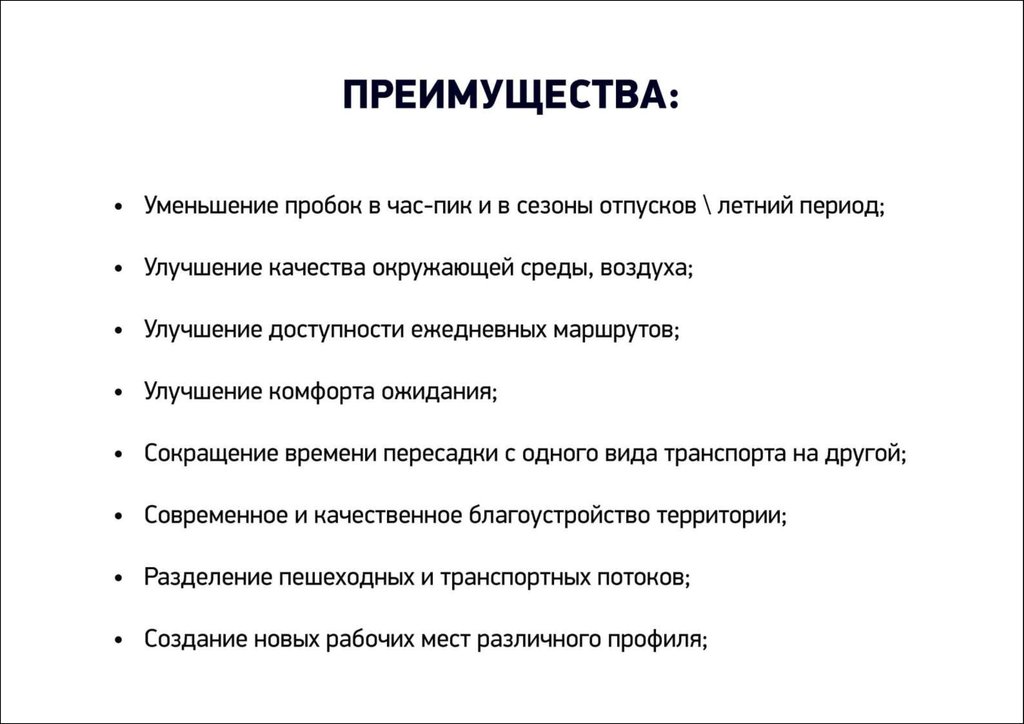 ПРЕИМУЩЕСТВА:

• Уменьшение пробок в час-пик и в сезоны отпусков \ летний период;

• Улучшение качества окружающей среды, воздуха;

• Улучшение доступности ежедневных маршрутов;

• Улучшение комфорта ожидания;

• Сокращение времени пересадки с одного вида транспорта на другой;

• Современное и качественное благоустройство территории;

• Разделение пешеходных и транспортных потоков;

• Создание новых рабочих мест различного профиля;